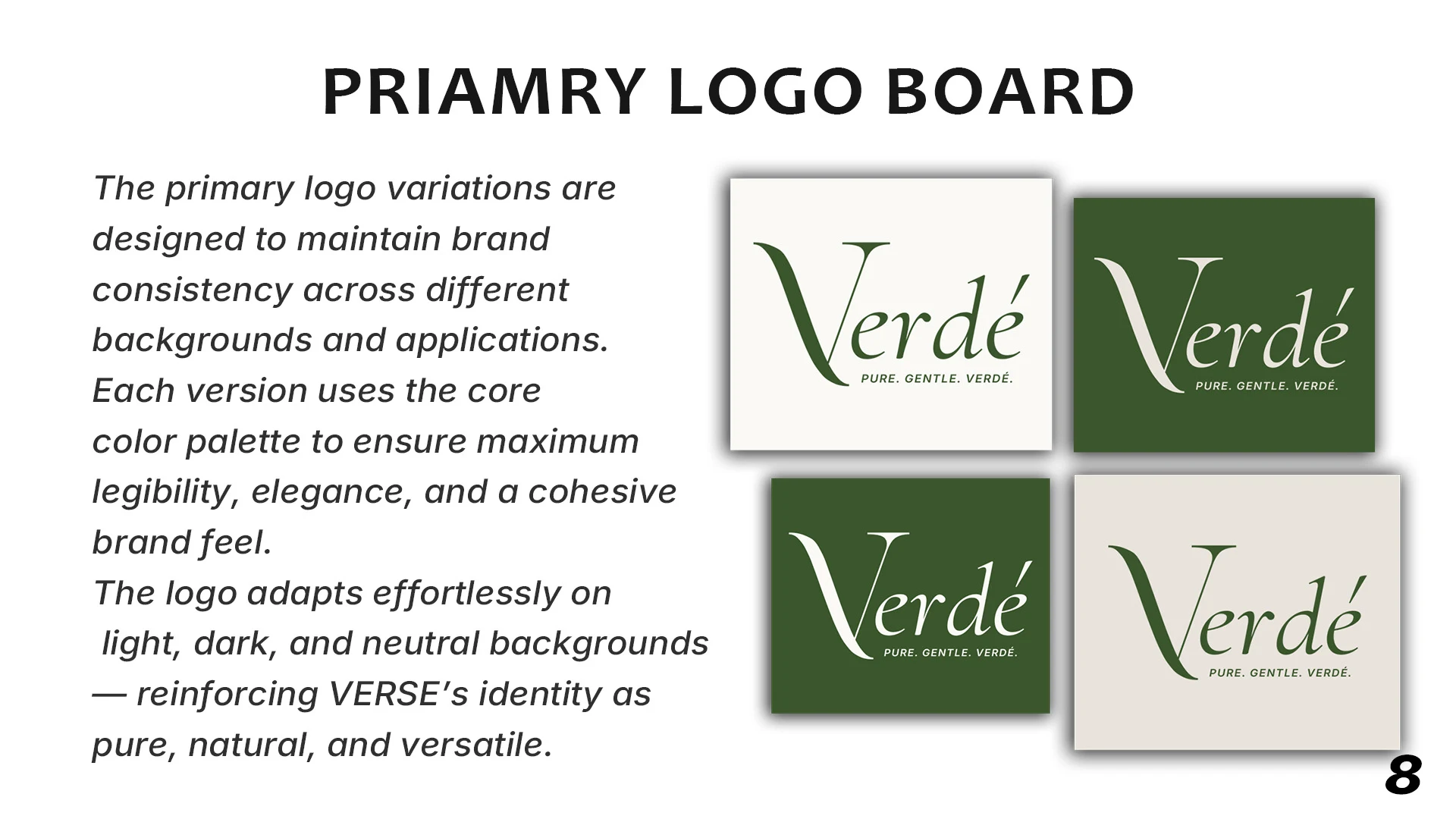 PRIAMRY LOGO BOARD

The primary logo variations are designed to maintain brand consistency across different backgrounds and applications. Each version uses the core color palette to ensure maximum legibility, elegance, and a cohesive brand feel.
The logo adapts effortlessly on light, dark, and neutral backgrounds — reinforcing VERSE's identity as pure, natural, and versatile.

Verdé
PURE. GENTLE. VERDÉ.

Verdé
PURE. GENTLE. VERDÉ.

Verdé
PURE. GENTLE. VERDÉ.

Verdé
PURE. GENTLE. VERDÉ.

8